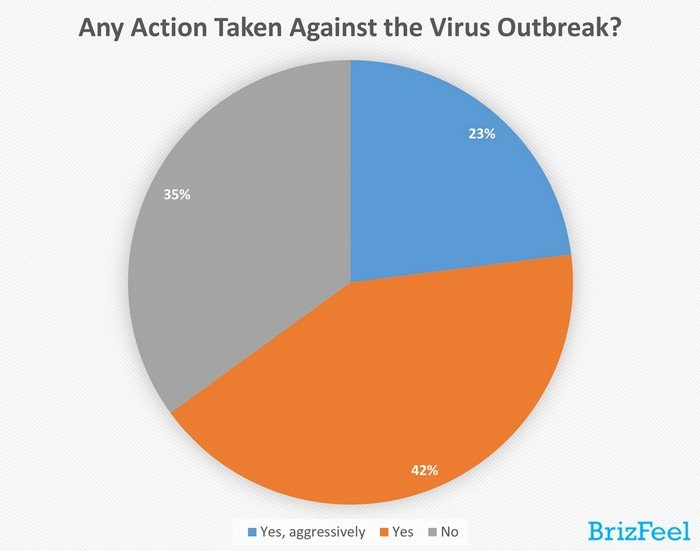 Any Action Taken Against the Virus Outbreak?

23%

35%

42%

Yes, aggressively Yes No

BrizFeel